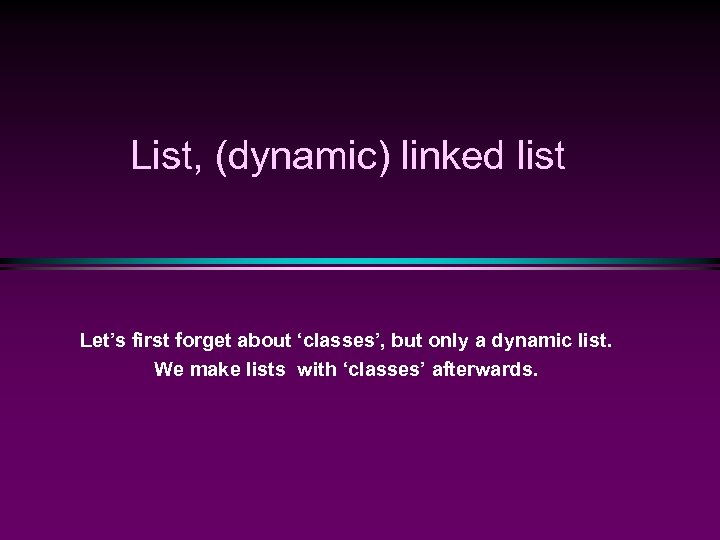 List, (dynamic) linked list

Let’s first forget about ‘classes’, but only a dynamic list.
We make lists with ‘classes’ afterwards.